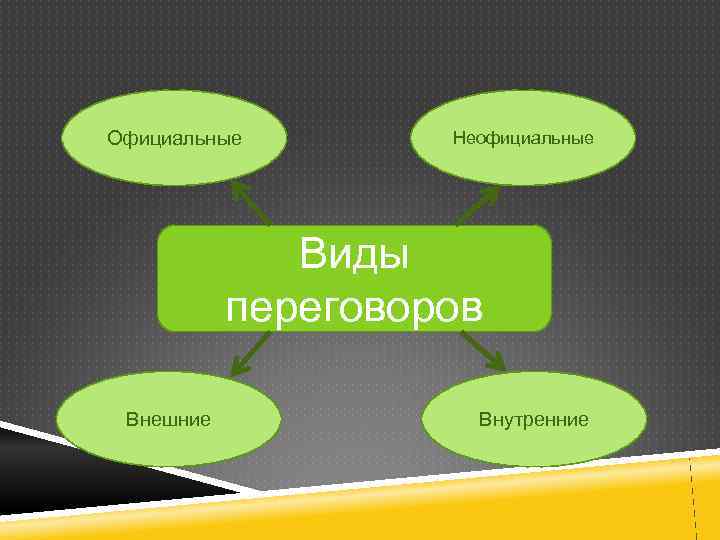 Официальные

Неофициальные

Виды переговоров

Внешние

Внутренние